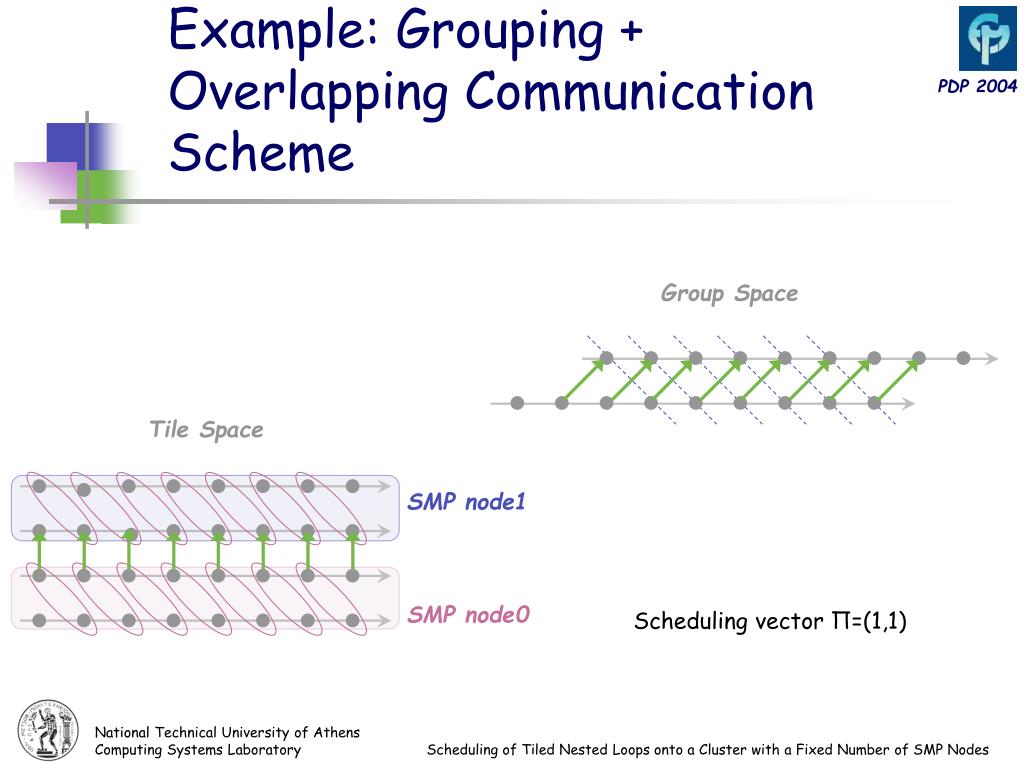 Example: Grouping + Overlapping Communication Scheme

PDP 2004

Group Space

Tile Space

SMP node1

SMP node0

Scheduling vector Π=(1,1)

National Technical University of Athens
Computing Systems Laboratory

Scheduling of Tiled Nested Loops onto a Cluster with a Fixed Number of SMP Nodes